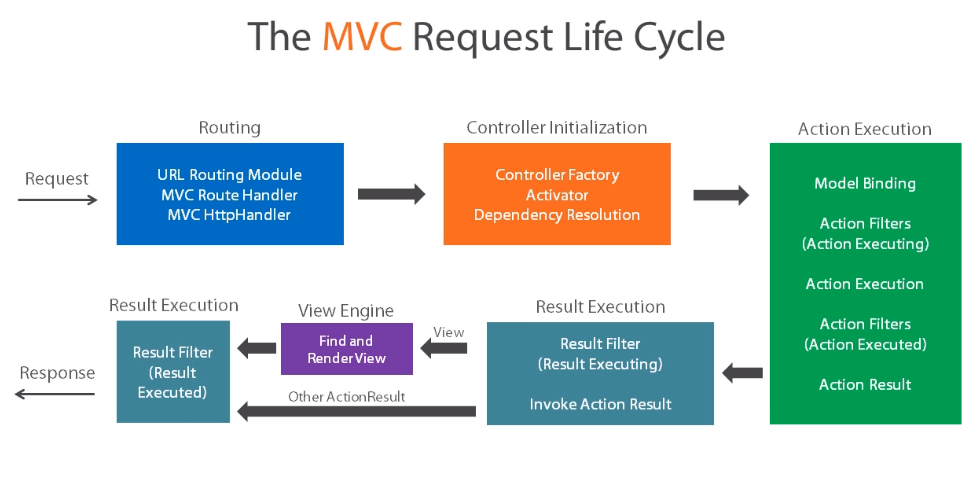 The MVC Request Life Cycle

Request

Routing

URL Routing Module
MVC Route Handler
MVC HttpHandler

Controller Initialization

Controller Factory
Activator
Dependency Resolution

Action Execution

Model Binding

Action Filters
(Action Executing)

Action Execution

Action Filters
(Action Executed)

Action Result

Result Execution

Result Filter
(Result Executing)

Invoke Action Result

View

View Engine

Find and
RenderView

Other ActionResult

Result Execution

Result Filter
(Result
Executed)

Response